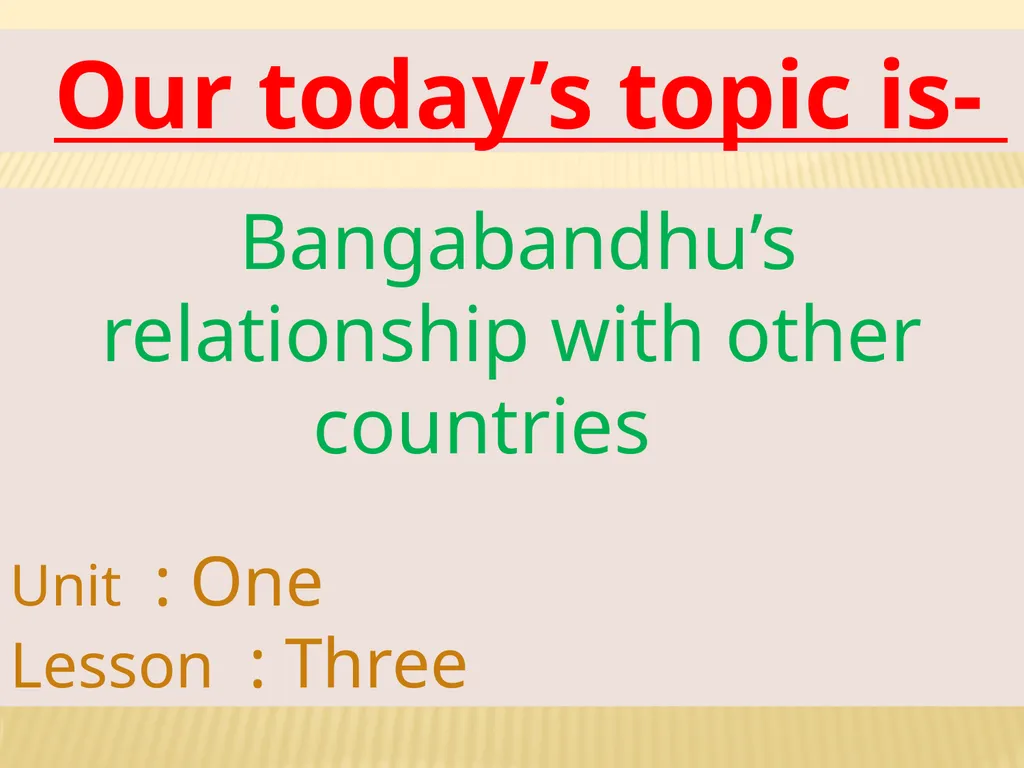 Our today’s topic is-

Bangabandhu’s relationship with other countries

Unit : One
Lesson : Three